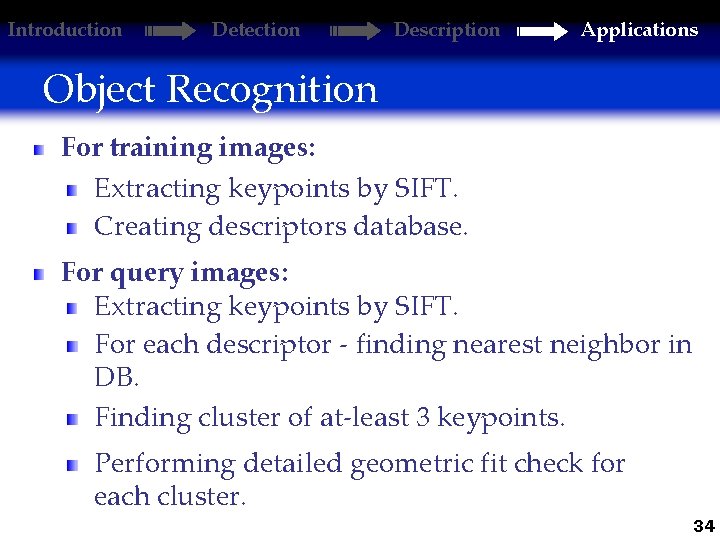 Introduction Detection Description Applications

Object Recognition

For training images:

Extracting keypoints by SIFT.

Creating descriptors database.

For query images:

Extracting keypoints by SIFT.

For each descriptor - finding nearest neighbor in DB.

Finding cluster of at-least 3 keypoints.

Performing detailed geometric fit check for each cluster.

34